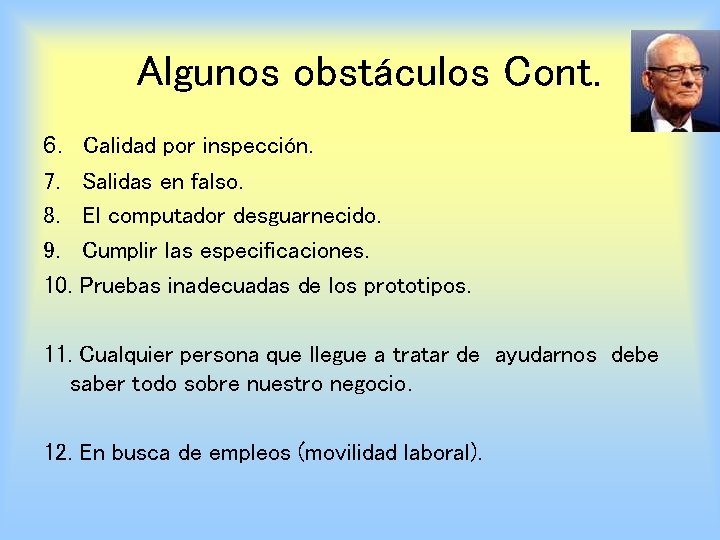 Algunos obstáculos Cont.

6. Calidad por inspección.
7. Salidas en falso.
8. El computador desguarnecido.
9. Cumplir las especificaciones.
10. Pruebas inadecuadas de los prototipos.

11. Cualquier persona que llegue a tratar de ayudarnos debe saber todo sobre nuestro negocio.

12. En busca de empleos (movilidad laboral).